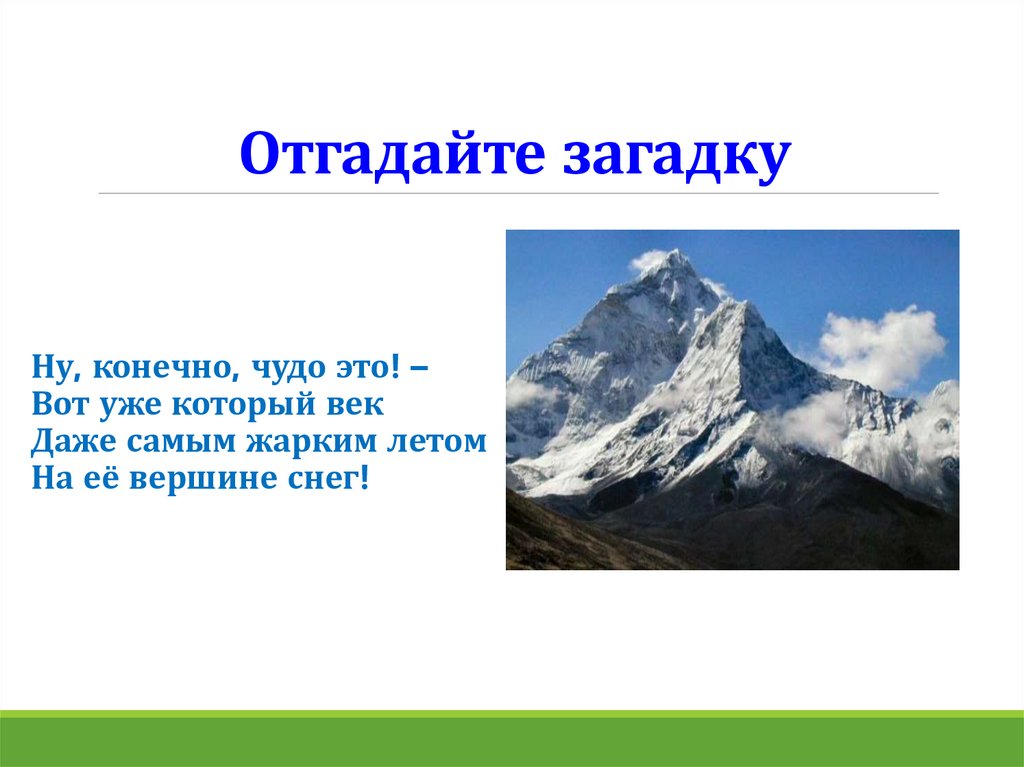 Отгадайте загадку

Ну, конечно, чудо это! –
Вот уже который век
Даже самым жарким летом
На её вершине снег!